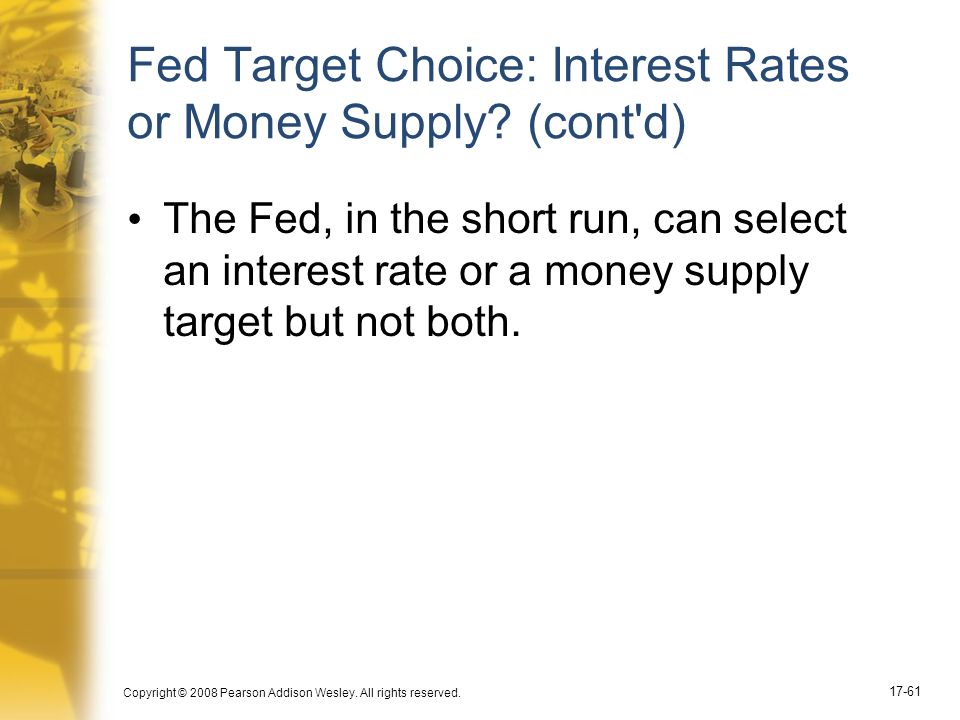 Fed Target Choice: Interest Rates or Money Supply? (cont'd)

• The Fed, in the short run, can select an interest rate or a money supply target but not both.

Copyright © 2008 Pearson Addison Wesley. All rights reserved.

17-61